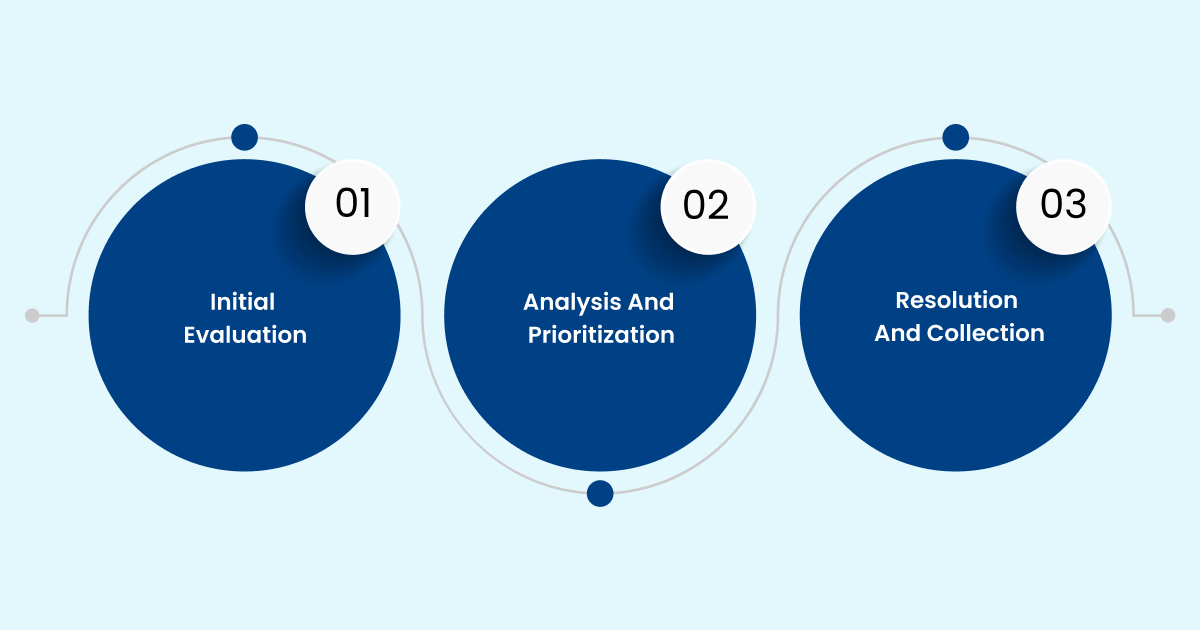 01

Initial Evaluation

02

Analysis And Prioritization

03

Resolution And Collection